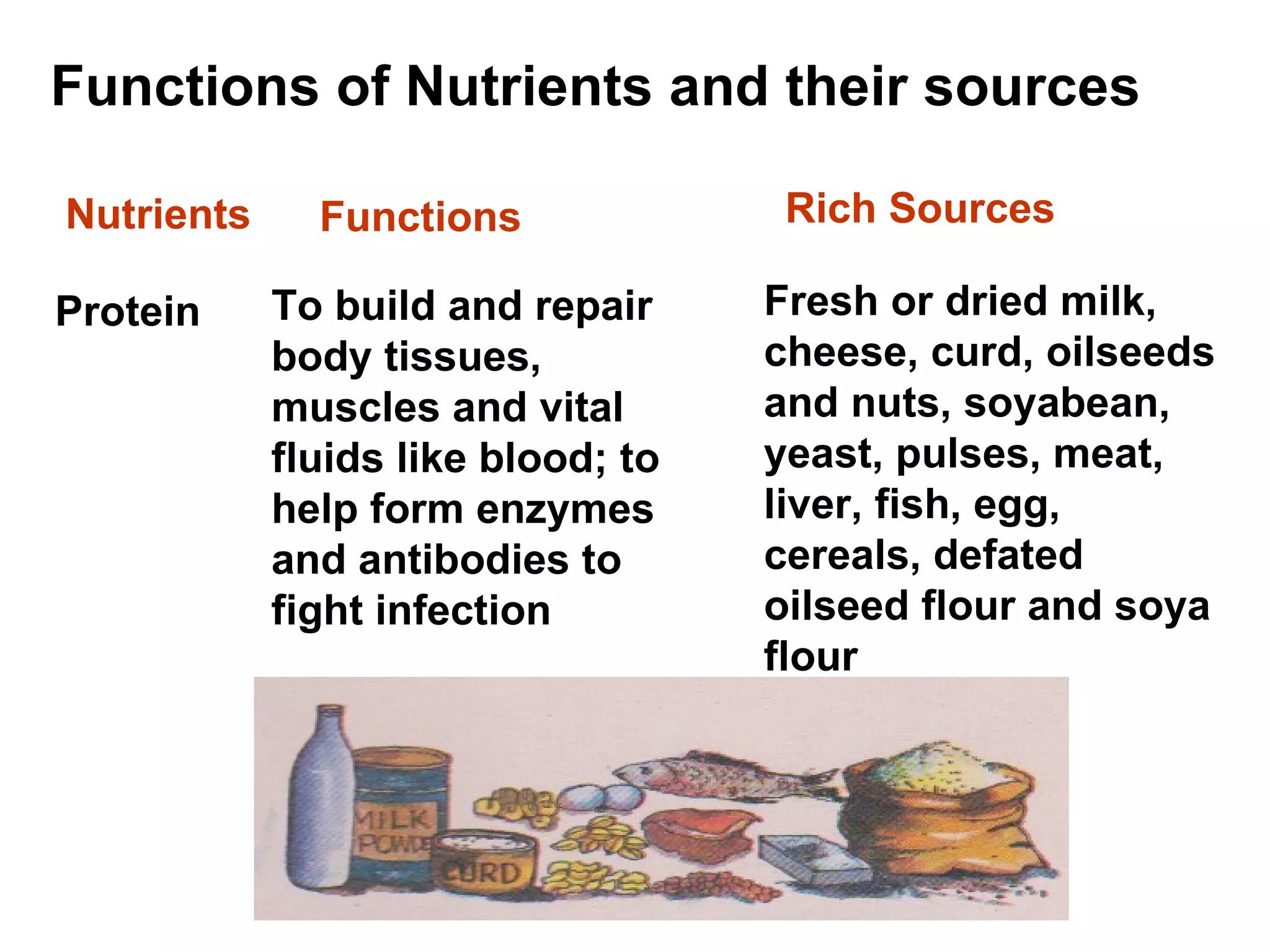 Functions of Nutrients and their sources

| Nutrients | Functions | Rich Sources |
|---|---|---|
| Protein | To build and repair body tissues, muscles and vital fluids like blood; to help form enzymes and antibodies to fight infection | Fresh or dried milk, cheese, curd, oilseeds and nuts, soyabean, yeast, pulses, meat, liver, fish, egg, cereals, defated oilseed flour and soya flour |

MILK POWDE
CURD